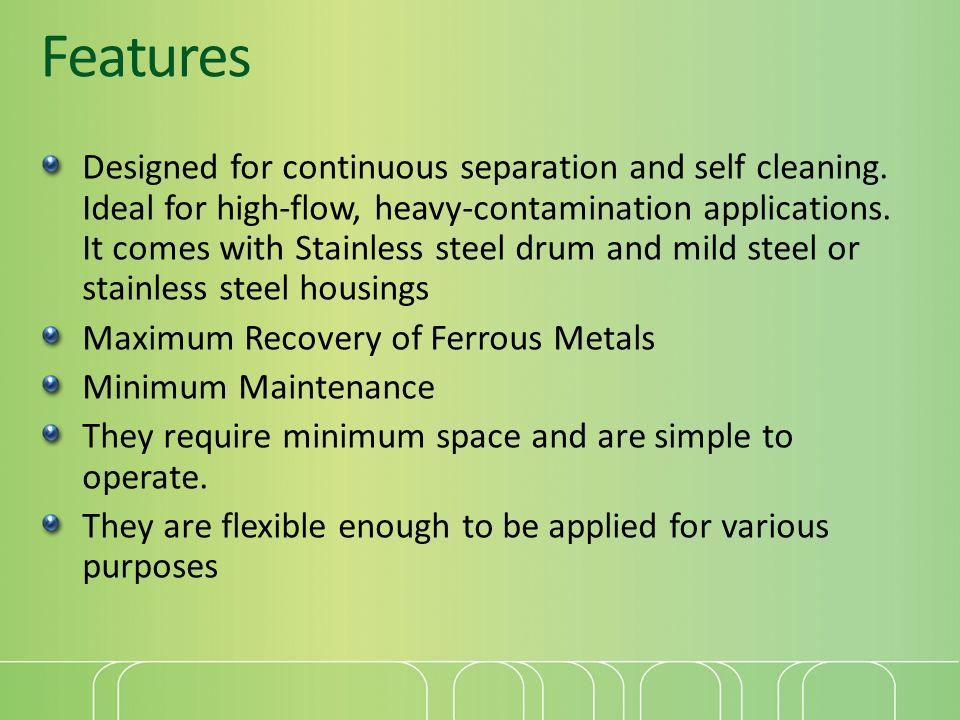 Features

- Designed for continuous separation and self cleaning. Ideal for high-flow, heavy-contamination applications. It comes with Stainless steel drum and mild steel or stainless steel housings
- Maximum Recovery of Ferrous Metals
- Minimum Maintenance
- They require minimum space and are simple to operate.
- They are flexible enough to be applied for various purposes